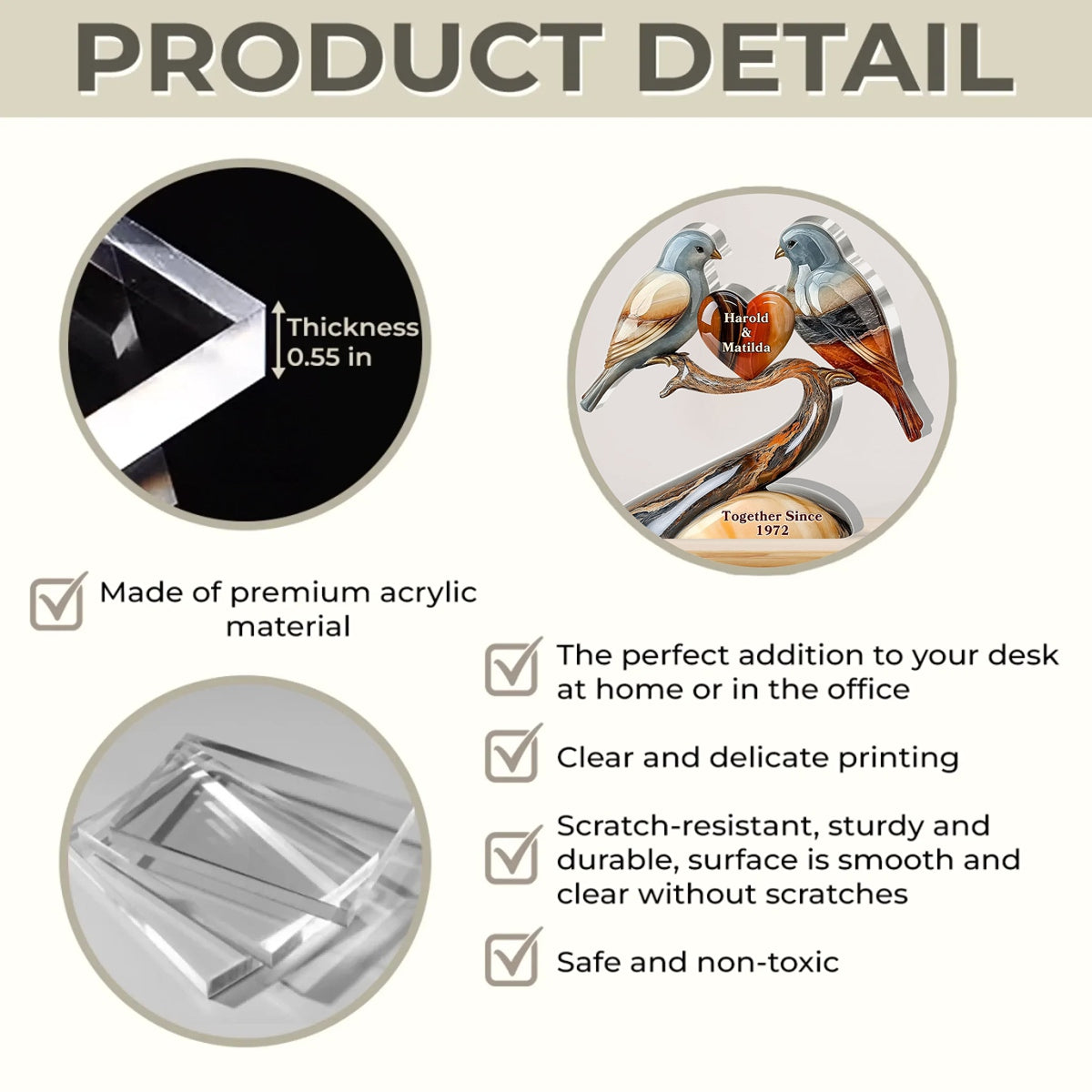 PRODUCT DETAIL

Thickness 0.55 in

Harold & Matilda

Together Since 1972

Made of premium acrylic material

The perfect addition to your desk at home or in the office

Clear and delicate printing

Scratch-resistant, sturdy and durable, surface is smooth and clear without scratches

Safe and non-toxic